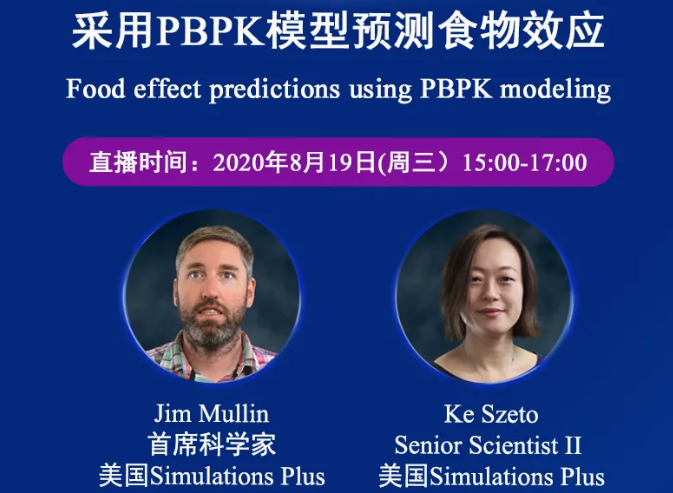 采用PBPK模型预测食物效应

Food effect predictions using PBPK modeling

直播时间：2020年8月19日(周三）15:00-17:00

Jim Mullin
首席科学家
美国Simulations Plus

Ke Szeto
Senior Scientist II
美国Simulations Plus